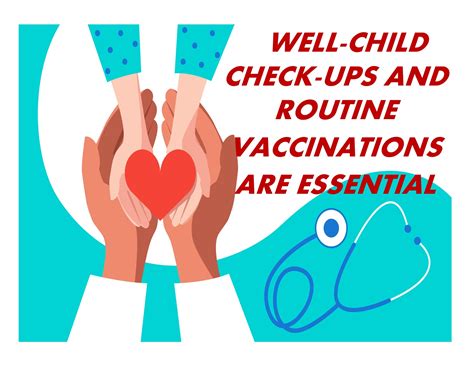 WELL-CHILD CHECK-UPS AND ROUTINE VACCINATIONS ARE ESSENTIAL